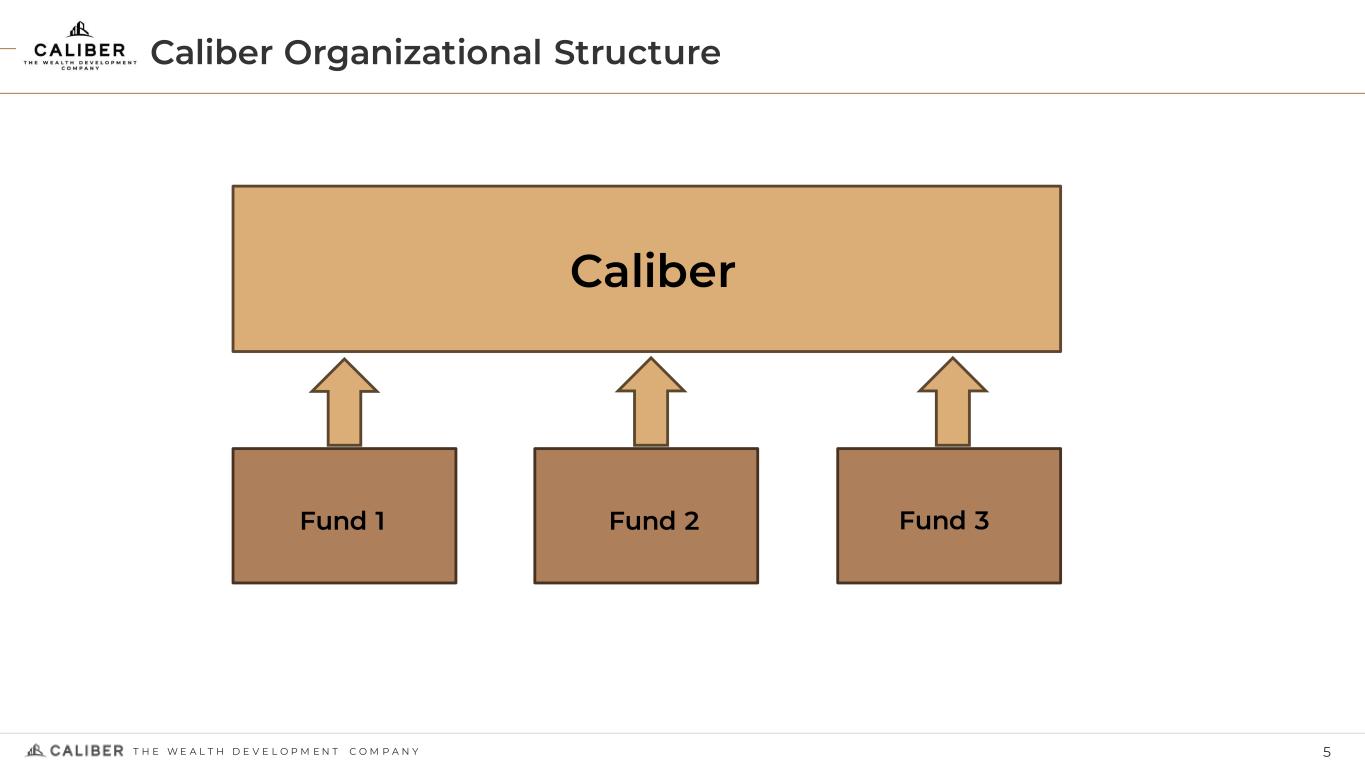 CALIBER
THE WEALTH DEVELOPMENT COMPANY

Caliber Organizational Structure

Caliber

Fund 1

Fund 2

Fund 3

CALIBER THE WEALTH DEVELOPMENT COMPANY

5